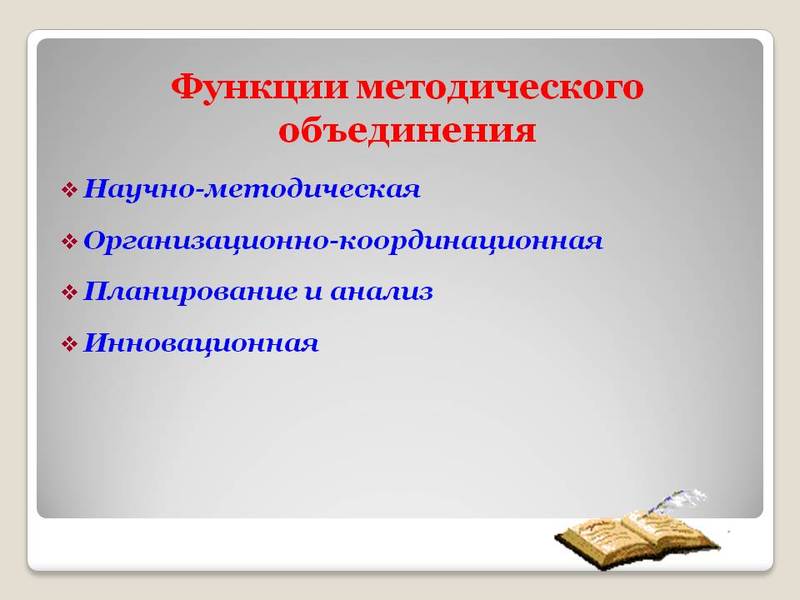 Функции методического объединения

❖ Научно-методическая

❖ Организационно-координационная

❖ Планирование и анализ

❖ Инновационная